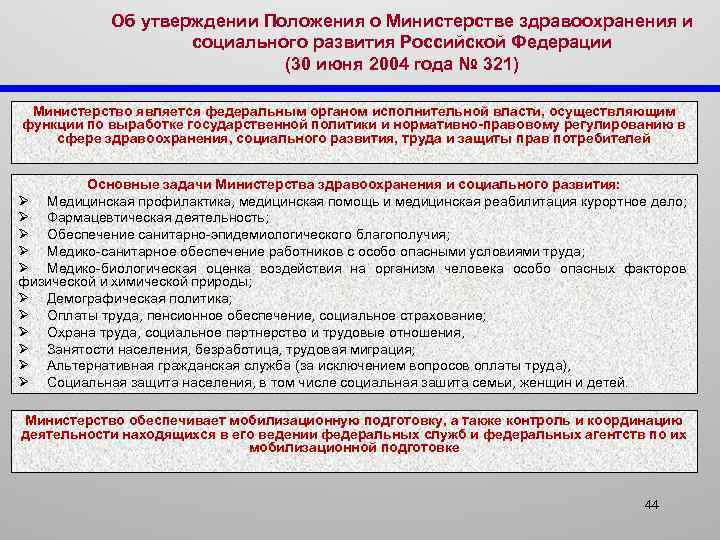 Об утверждении Положения о Министерстве здравоохранения и социального развития Российской Федерации (30 июня 2004 года № 321)

Министерство является федеральным органом исполнительной власти, осуществляющим функции по выработке государственной политики и нормативно-правовому регулированию в сфере здравоохранения, социального развития, труда и защиты прав потребителей

Основные задачи Министерства здравоохранения и социального развития:
➢ Медицинская профилактика, медицинская помощь и медицинская реабилитация курортное дело;
➢ Фармацевтическая деятельность;
➢ Обеспечение санитарно-эпидемиологического благополучия;
➢ Медико-санитарное обеспечение работников с особо опасными условиями труда;
➢ Медико-биологическая оценка воздействия на организм человека особо опасных факторов физической и химической природы;
➢ Демографическая политика;
➢ Оплаты труда, пенсионное обеспечение, социальное страхование;
➢ Охрана труда, социальное партнерство и трудовые отношения,
➢ Занятости населения, безработица, трудовая миграция;
➢ Альтернативная гражданская служба (за исключением вопросов оплаты труда),
➢ Социальная защита населения, в том числе социальная зашита семьи, женщин и детей.

Министерство обеспечивает мобилизационную подготовку, а также контроль и координацию деятельности находящихся в его ведении федеральных служб и федеральных агентств по их мобилизационной подготовке

44